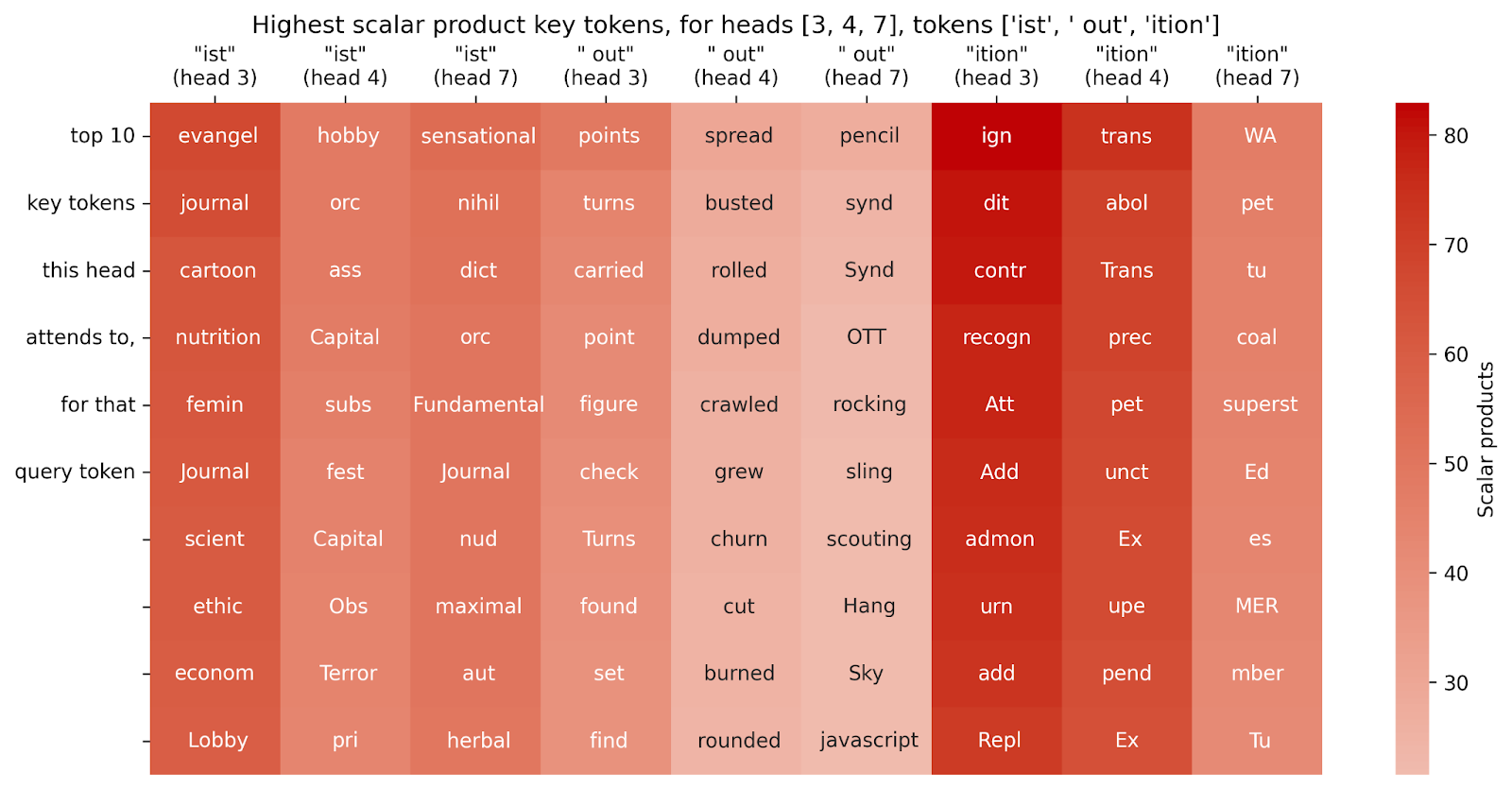 Highest scalar product key tokens, for heads [3, 4, 7], tokens ['ist', ' out', 'ition']

| | "ist" (head 3) | "ist" (head 4) | "ist" (head 7) | " out" (head 3) | " out" (head 4) | " out" (head 7) | "ition" (head 3) | "ition" (head 4) | "ition" (head 7) |
|---|---|---|---|---|---|---|---|---|---|
| top 10 | evangel | hobby | sensational | points | spread | pencil | ign | trans | WA |
| key tokens | journal | orc | nihil | turns | busted | synd | dit | abol | pet |
| this head | cartoon | ass | dict | carried | rolled | Synd | contr | Trans | tu |
| attends to, | nutrition | Capital | orc | point | dumped | OTT | recogn | prec | coal |
| for that | femin | subs | Fundamental | figure | crawled | rocking | Att | pet | superst |
| query token | Journal | fest | Journal | check | grew | sling | Add | unct | Ed |
| | scient | Capital | nud | Turns | churn | scouting | admon | Ex | es |
| | ethic | Obs | maximal | found | cut | Hang | urn | upe | MER |
| | econom | Terror | aut | set | burned | Sky | add | pend | mber |
| | Lobby | pri | herbal | find | rounded | javascript | Repl | Ex | Tu |

80
70
60
50
40
30
Scalar products